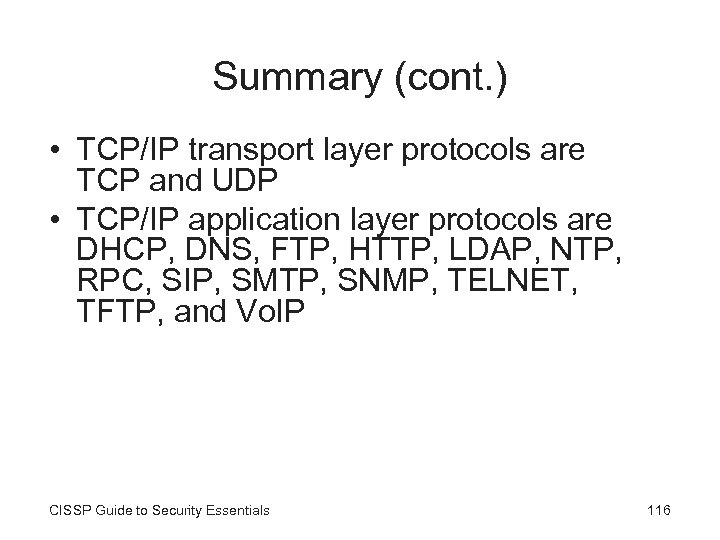 Summary (cont.)

• TCP/IP transport layer protocols are TCP and UDP

• TCP/IP application layer protocols are DHCP, DNS, FTP, HTTP, LDAP, NTP, RPC, SIP, SMTP, SNMP, TELNET, TFTP, and VoIP

CISSP Guide to Security Essentials

116